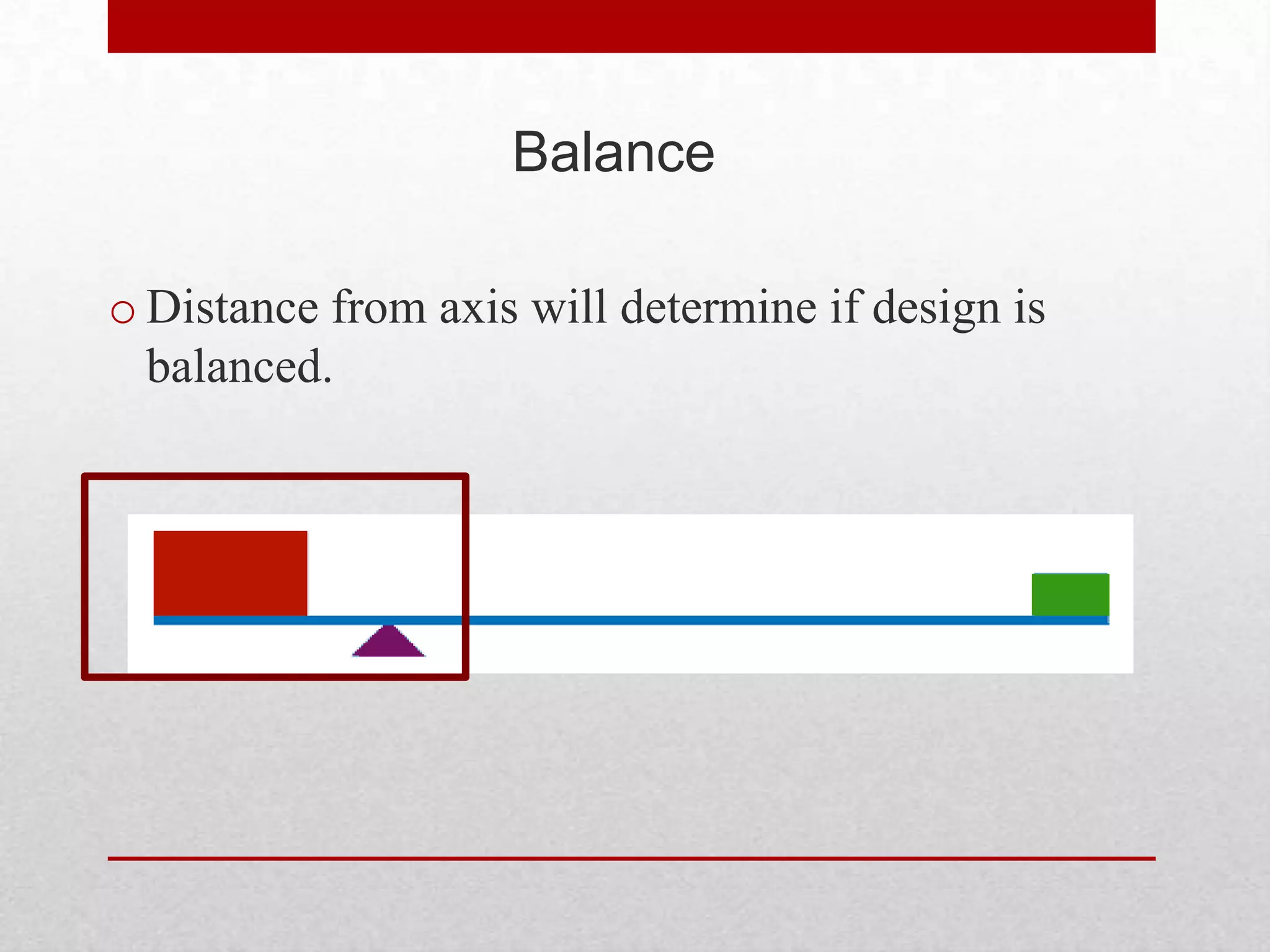 Balance

o Distance from axis will determine if design is balanced.